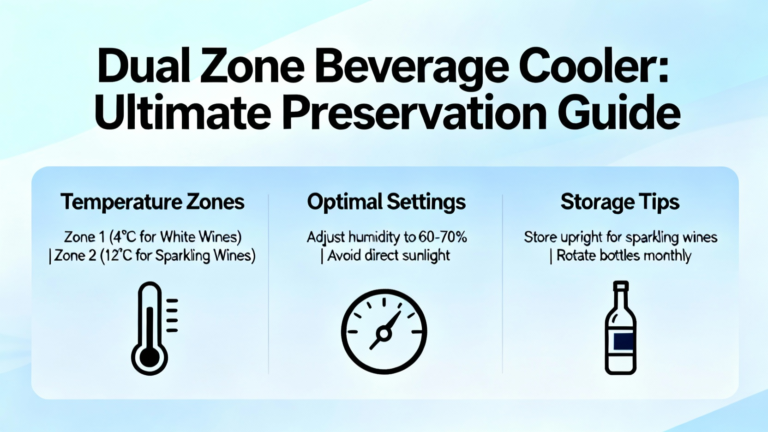 Dual Zone Beverage Cooler: Ultimate Preservation Guide

Temperature Zones

Zone 1 (4°C for White Wines) | Zone 2 (12°C for Sparkling Wines)

Optimal Settings

Adjust humidity to 60-70% | Avoid direct sunlight

Storage Tips

Store upright for sparkling wines | Rotate bottles monthly